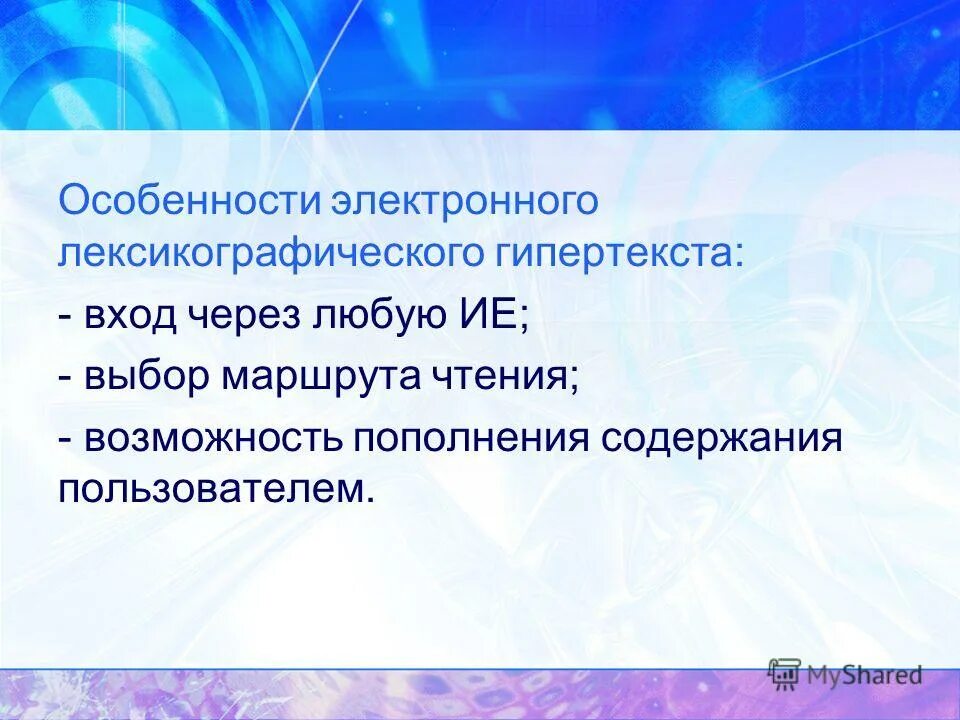 Особенности электронного лексикографического гипертекста:

- вход через любую ИЕ;

- выбор маршрута чтения;

- возможность пополнения содержания пользователем.

MyShared